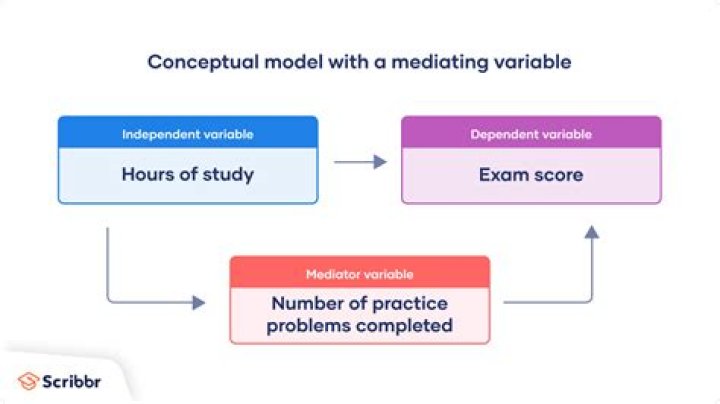 Conceptual model with a mediating variable

Independent variable
Hours of study

Dependent variable
Exam score

Mediator variable
Number of practice problems completed

Scribbr